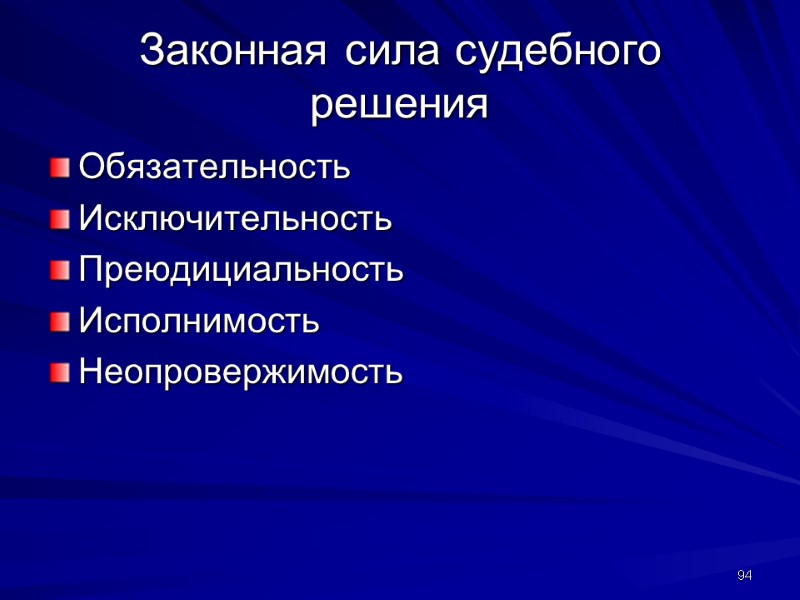 Законная сила судебного решения

Обязательность
Исключительность
Преюдициальность
Исполнимость
Неопровержимость

94